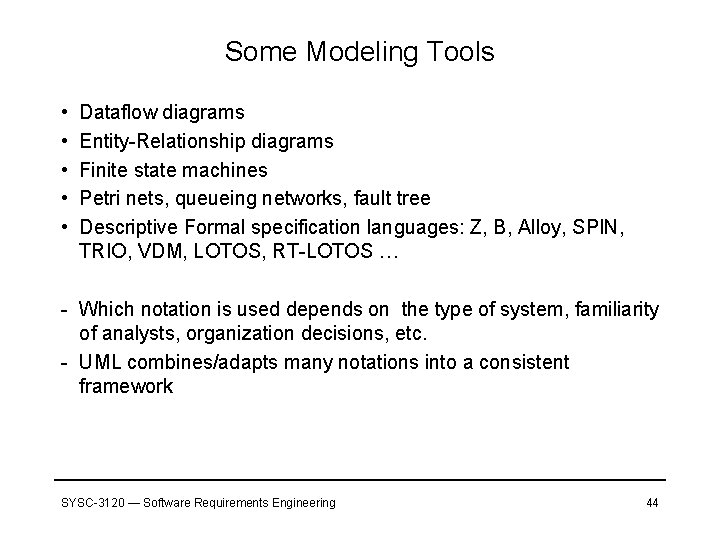 Some Modeling Tools

• Dataflow diagrams
• Entity-Relationship diagrams
• Finite state machines
• Petri nets, queueing networks, fault tree
• Descriptive Formal specification languages: Z, B, Alloy, SPIN, TRIO, VDM, LOTOS, RT-LOTOS …

- Which notation is used depends on the type of system, familiarity of analysts, organization decisions, etc.
- UML combines/adapts many notations into a consistent framework

SYSC-3120 — Software Requirements Engineering

44